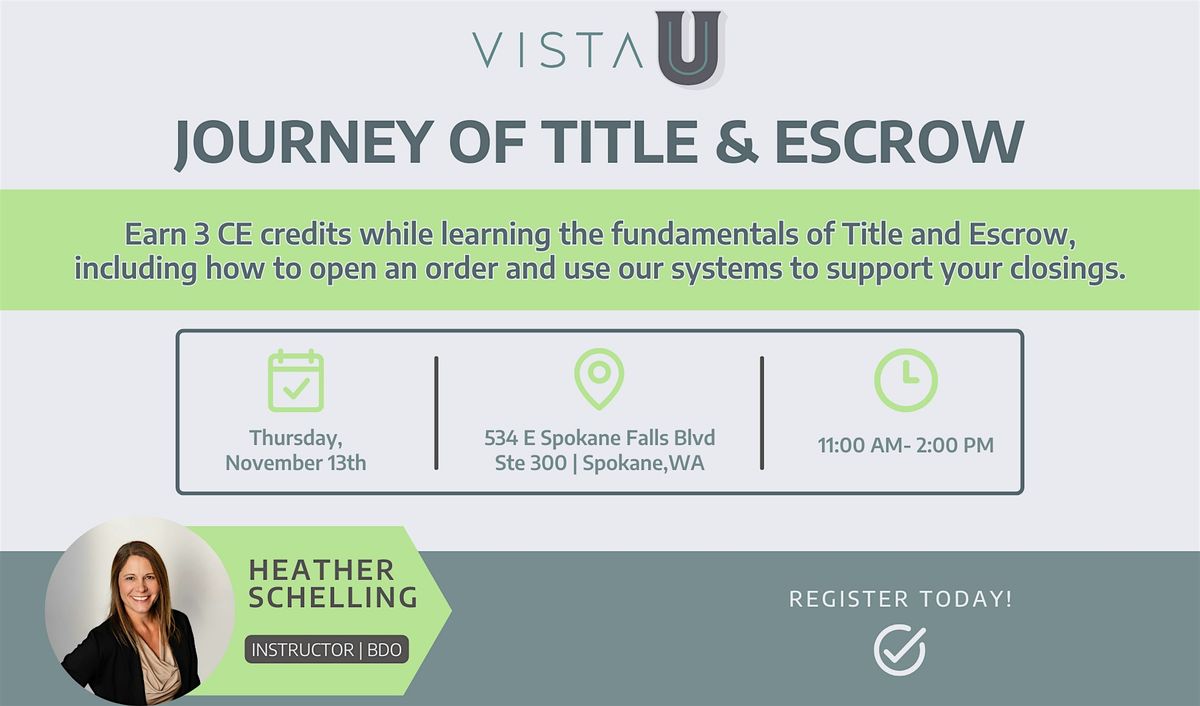 VISTA U

JOURNEY OF TITLE & ESCROW

Earn 3 CE credits while learning the fundamentals of Title and Escrow, including how to open an order and use our systems to support your closings.

Thursday, November 13th

534 E Spokane Falls Blvd Ste 300 | Spokane,WA

11:00 AM- 2:00 PM

HEATHER SCHELLING

INSTRUCTOR | BDO

REGISTER TODAY!